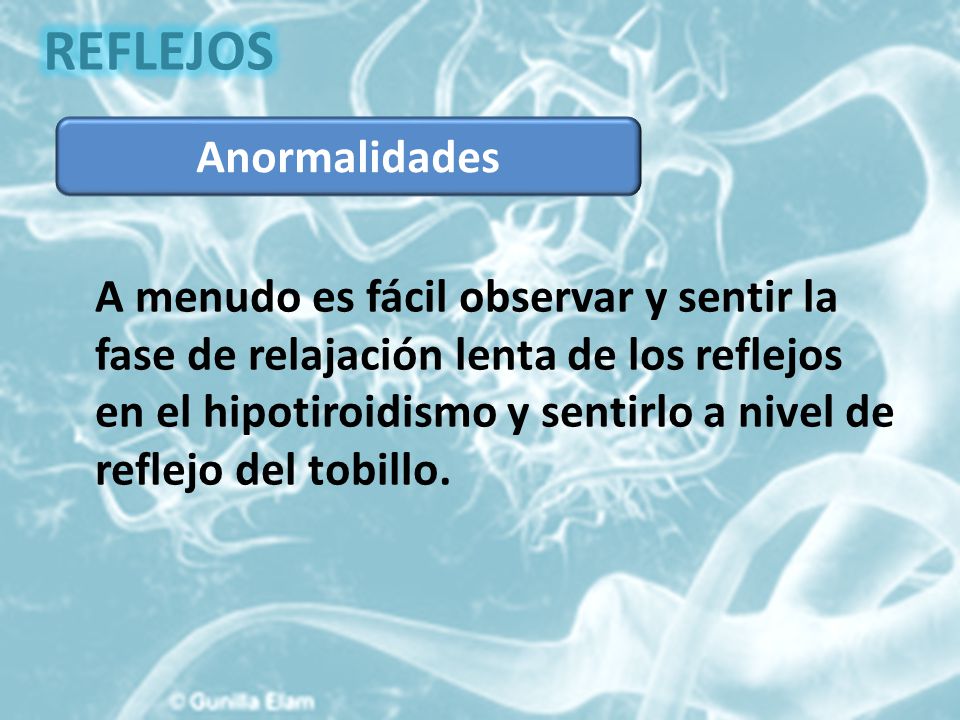 REFLEJOS

Anormalidades

A menudo es fácil observar y sentir la fase de relajación lenta de los reflejos en el hipotiroidismo y sentirlo a nivel de reflejo del tobillo.

© Gunilla Elam